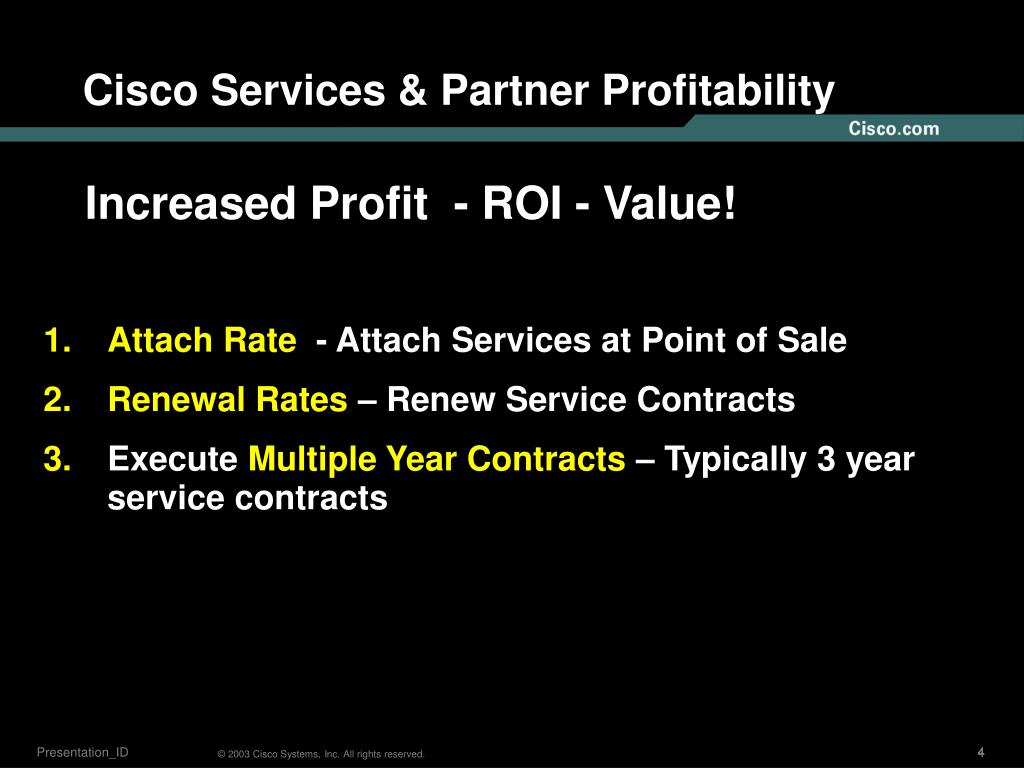 Cisco Services & Partner Profitability

Cisco.com

Increased Profit - ROI - Value!

1. Attach Rate - Attach Services at Point of Sale
2. Renewal Rates – Renew Service Contracts
3. Execute Multiple Year Contracts – Typically 3 year service contracts

Presentation_ID © 2003 Cisco Systems, Inc. All rights reserved. 4